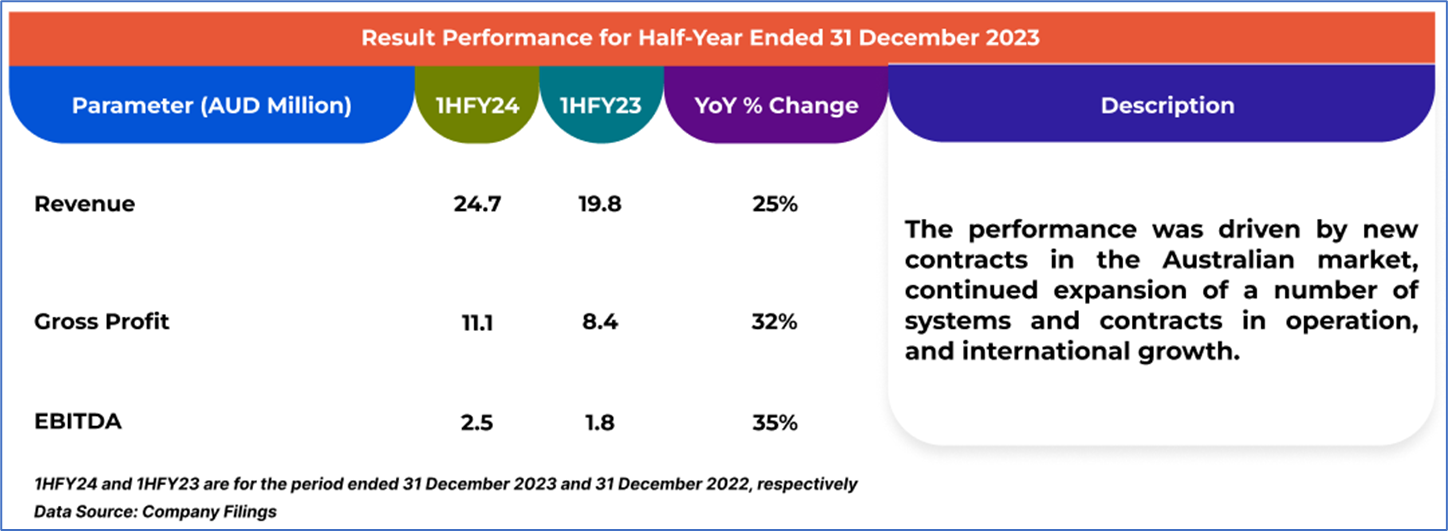 Result Performance for Half-Year Ended 31 December 2023

| Parameter (AUD Million) | 1HFY24 | 1HFY23 | YoY % Change | Description |
|---|---|---|---|---|
| Revenue | 24.7 | 19.8 | 25% | The performance was driven by new contracts in the Australian market, continued expansion of a number of systems and contracts in operation, and international growth. |
| Gross Profit | 11.1 | 8.4 | 32% | |
| EBITDA | 2.5 | 1.8 | 35% | |

1HFY24 and 1HFY23 are for the period ended 31 December 2023 and 31 December 2022, respectively
Data Source: Company Filings